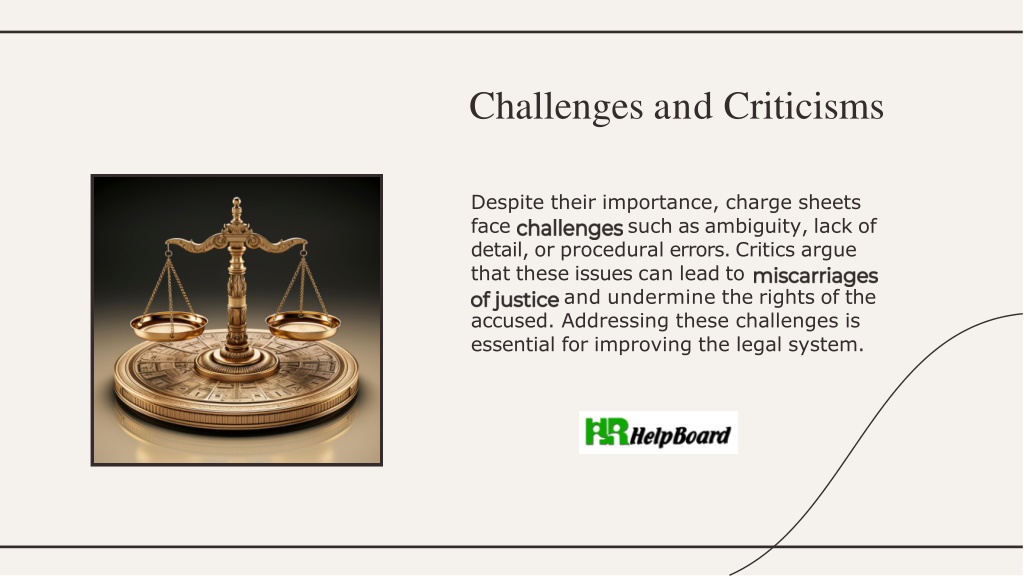 Challenges and Criticisms

Despite their importance, charge sheets face challenges such as ambiguity, lack of detail, or procedural errors. Critics argue that these issues can lead to miscarriages of justice and undermine the rights of the accused. Addressing these challenges is essential for improving the legal system.

HR HelpBoard